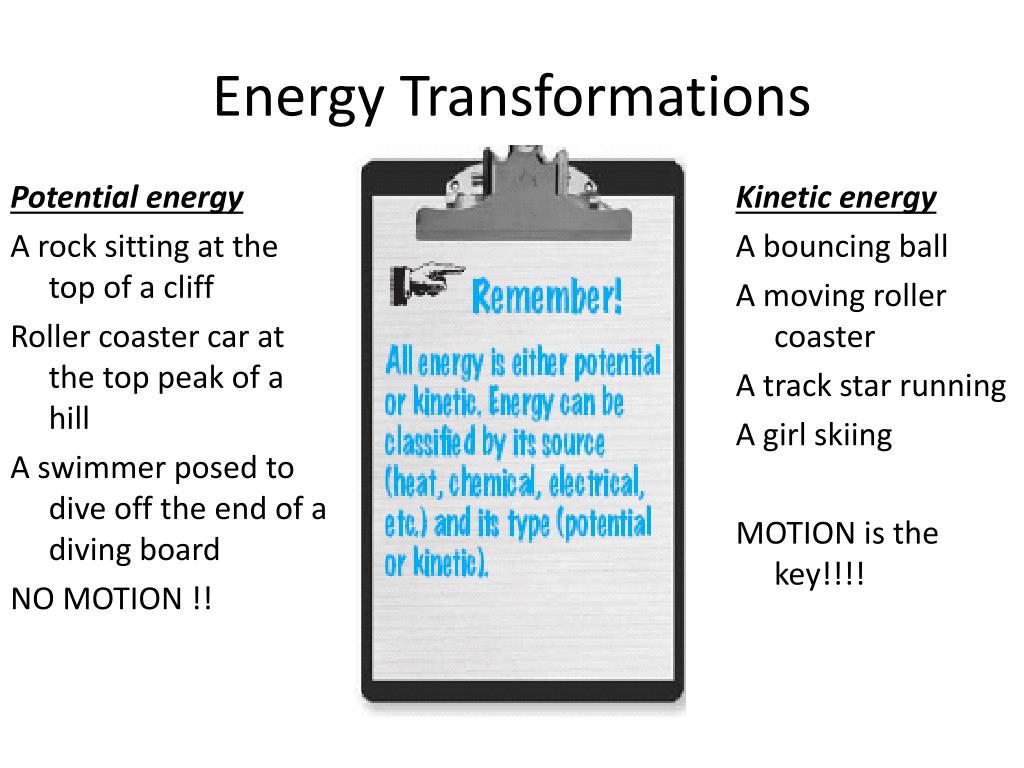 Energy Transformations

Potential energy

A rock sitting at the top of a cliff

Roller coaster car at the top peak of a hill

A swimmer posed to dive off the end of a diving board

NO MOTION !!

Remember!

All energy is either potential or kinetic. Energy can be classified by its source (heat, chemical, electrical, etc.) and its type (potential or kinetic).

Kinetic energy

A bouncing ball

A moving roller coaster

A track star running

A girl skiing

MOTION is the key!!!!